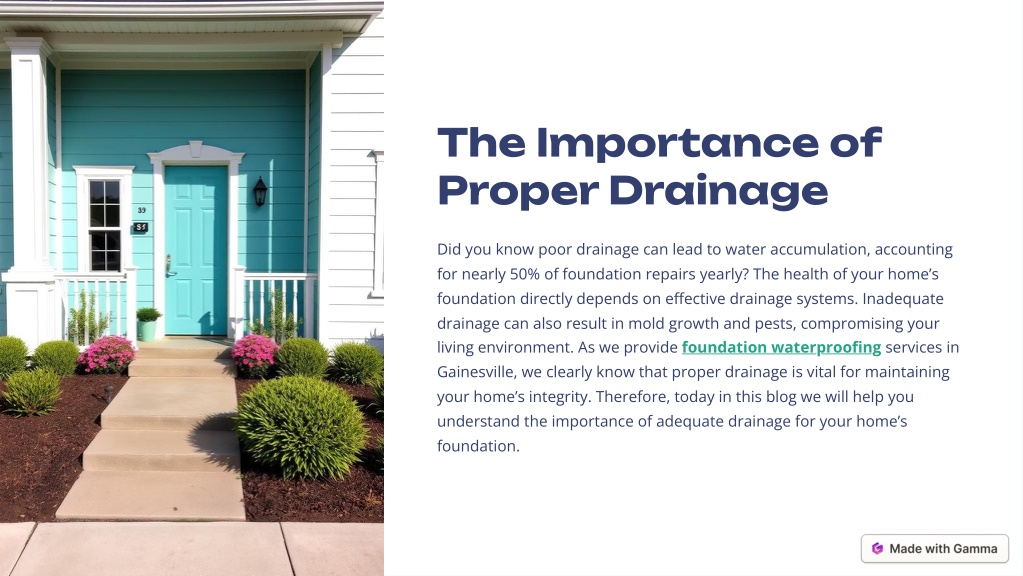 39

31

The Importance of Proper Drainage

Did you know poor drainage can lead to water accumulation, accounting for nearly 50% of foundation repairs yearly? The health of your home's foundation directly depends on effective drainage systems. Inadequate drainage can also result in mold growth and pests, compromising your living environment. As we provide foundation waterproofing services in Gainesville, we clearly know that proper drainage is vital for maintaining your home's integrity. Therefore, today in this blog we will help you understand the importance of adequate drainage for your home's foundation.

Made with Gamma